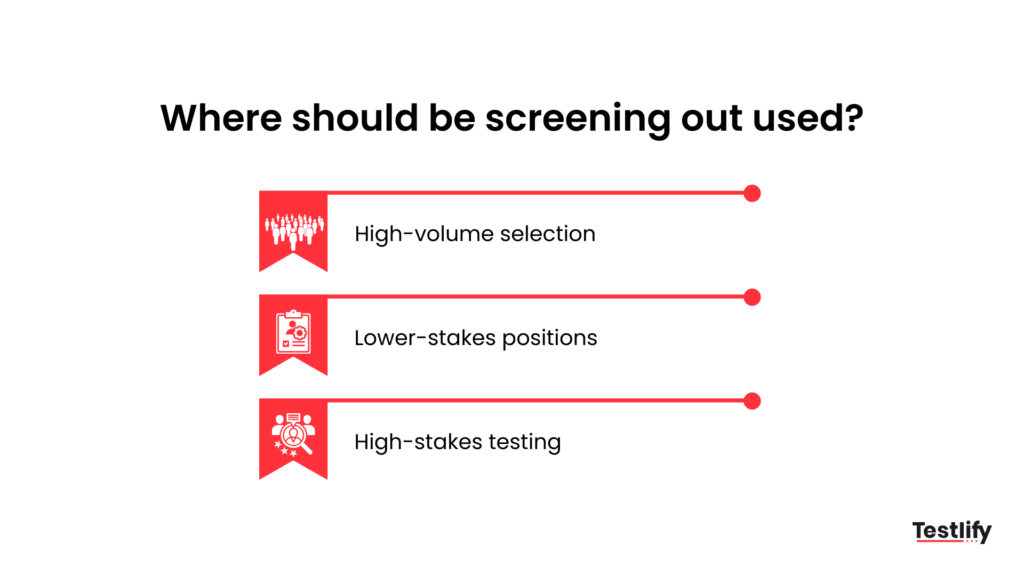 Where should be screening out used?

High-volume selection

Lower-stakes positions

High-stakes testing

Testlify